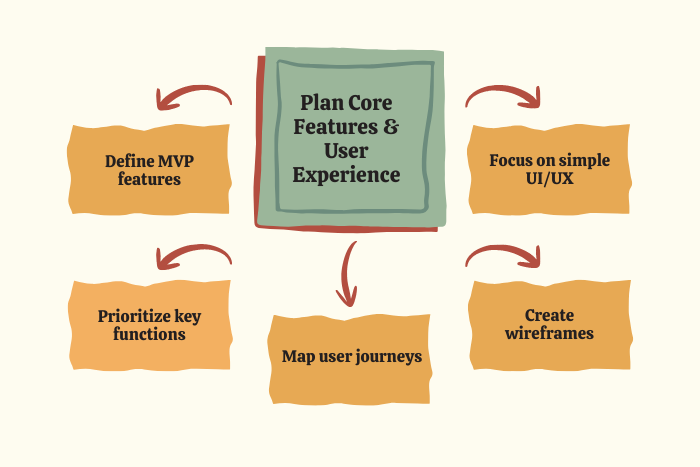 Plan Core Features & User Experience

Define MVP features

Focus on simple UI/UX

Prioritize key functions

Map user journeys

Create wireframes